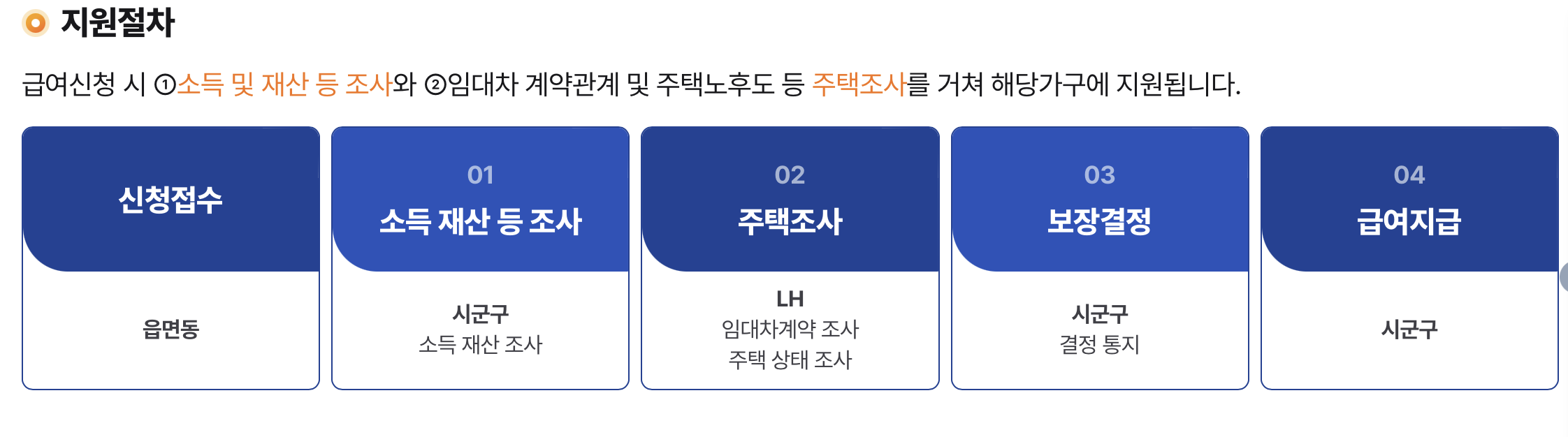 지원절차

급여신청 시 ①소득 및 재산 등 조사와 ②임대차 계약관계 및 주택노후도 등 주택조사를 거쳐 해당가구에 지원됩니다.

신청접수

읍면동

01

소득 재산 등 조사

시군구

소득 재산 조사

02

주택조사

LH

임대차계약 조사

주택 상태 조사

03

보장결정

시군구

결정 통지

04

급여지급

시군구